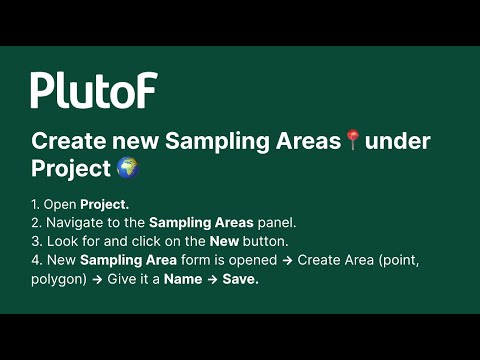 PlutoF

Create new Sampling Areas📍under Project 🌍

1. Open Project.
2. Navigate to the Sampling Areas panel.
3. Look for and click on the New button.
4. New Sampling Area form is opened → Create Area (point, polygon) → Give it a Name → Save.